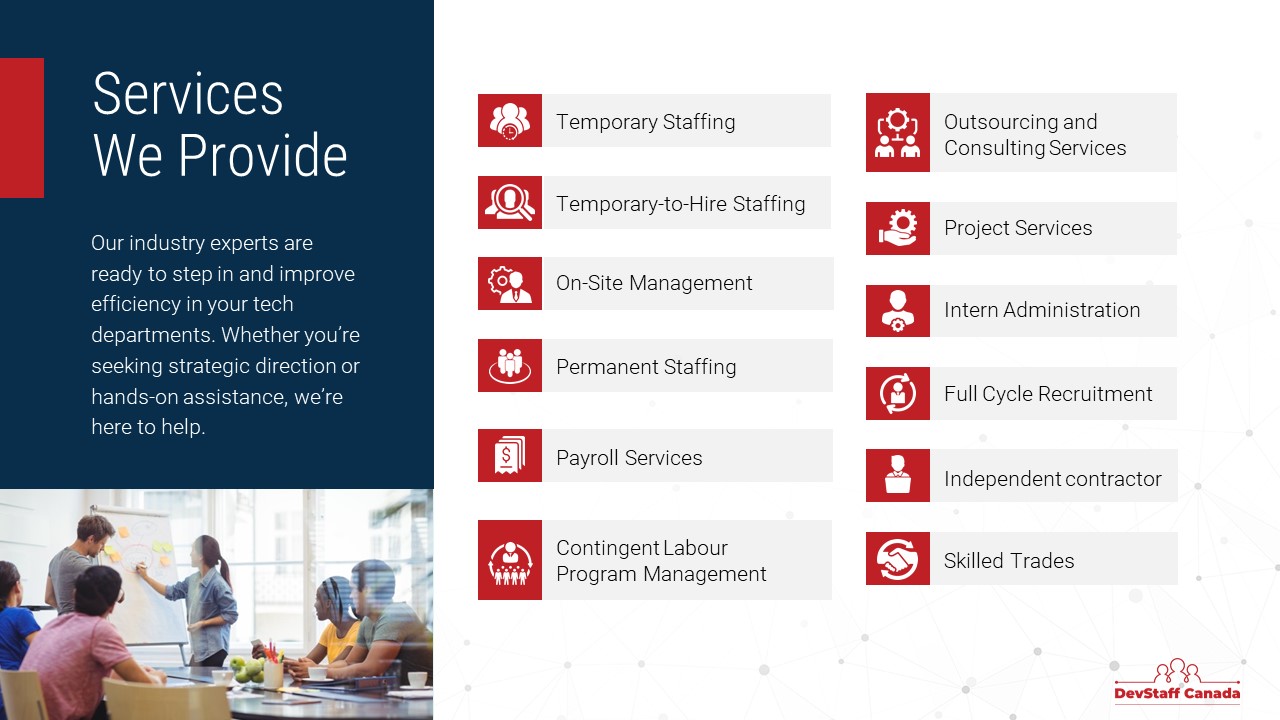 Services We Provide

Our industry experts are ready to step in and improve efficiency in your tech departments. Whether you're seeking strategic direction or hands-on assistance, we're here to help.

Temporary Staffing

Temporary-to-Hire Staffing

On-Site Management

Permanent Staffing

Payroll Services

Contingent Labour Program Management

Outsourcing and Consulting Services

Project Services

Intern Administration

Full Cycle Recruitment

Independent contractor

Skilled Trades

DevStaff Canada